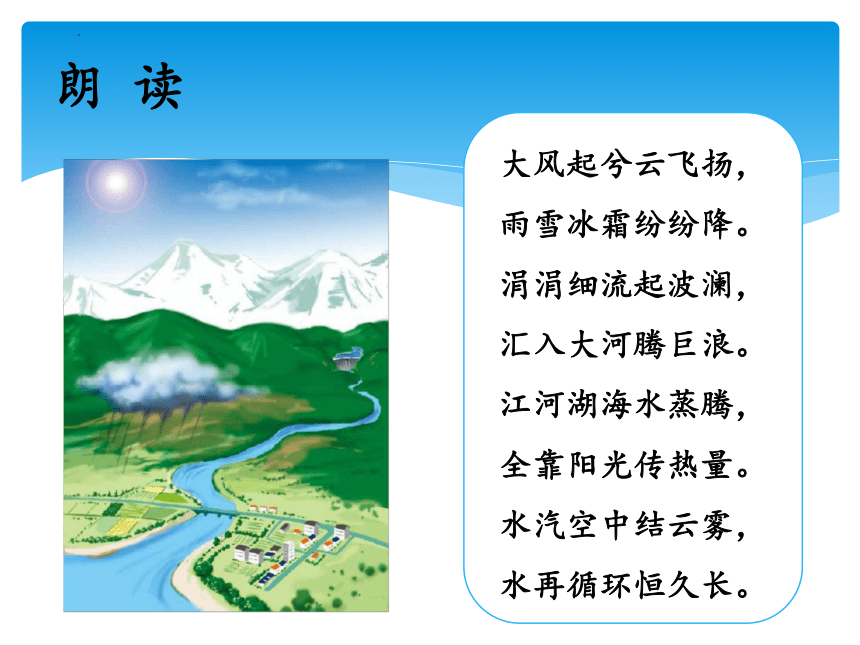 朗 读

大风起兮云飞扬，
雨雪冰霜纷纷降。
涓涓细流起波澜，
汇入大河腾巨浪。
江河湖海水蒸腾，
全靠阳光传热量。
水汽空中结云雾，
水再循环恒久长。